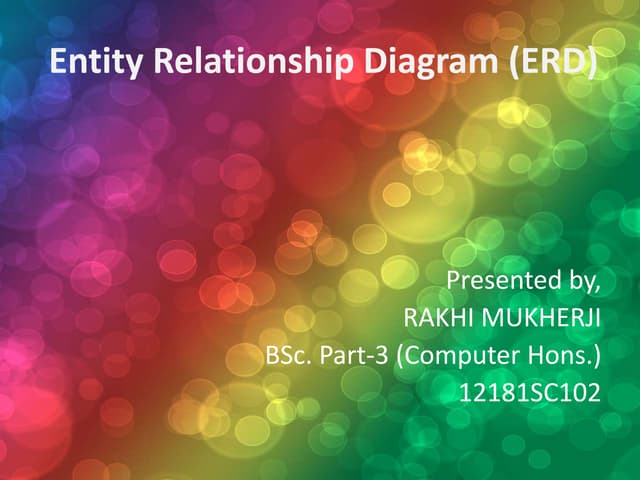 Entity Relationship Diagram (ERD)

Presented by,
RAKHI MUKHERJI
BSc. Part-3 (Computer Hons.)
12181SC102